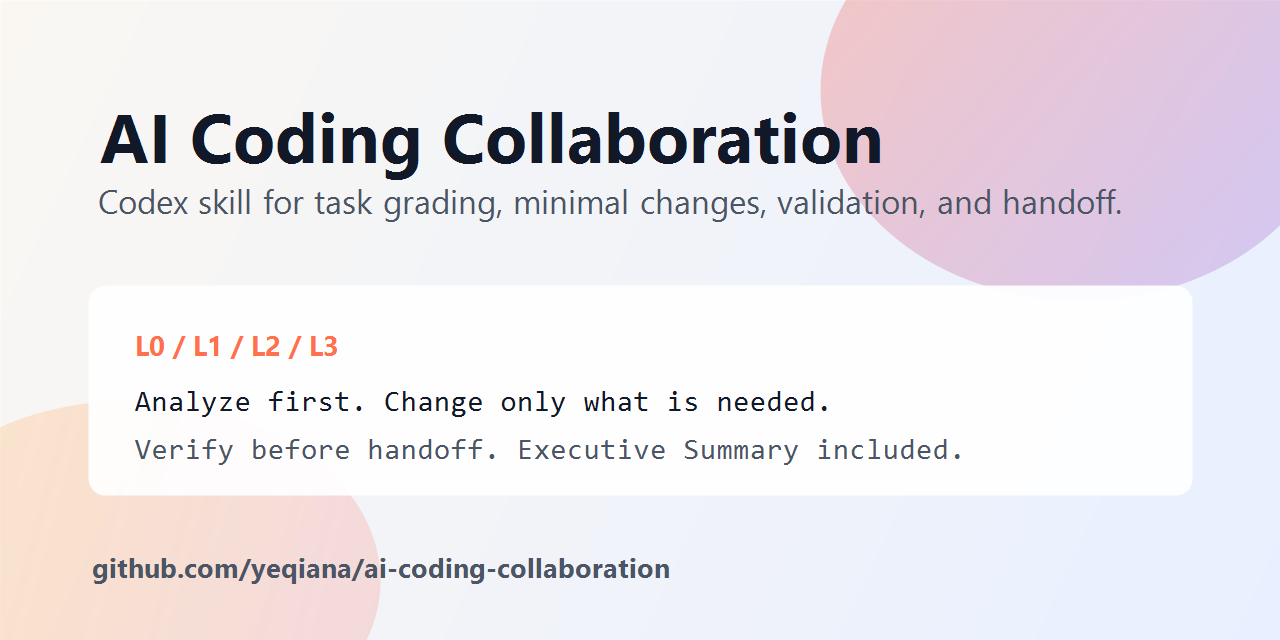 AI Coding Collaboration

Codex skill for task grading, minimal changes, validation, and handoff.

L0 / L1 / L2 / L3

Analyze first. Change only what is needed.

Verify before handoff. Executive Summary included.

github.com/yeqiana/ai-coding-collaboration